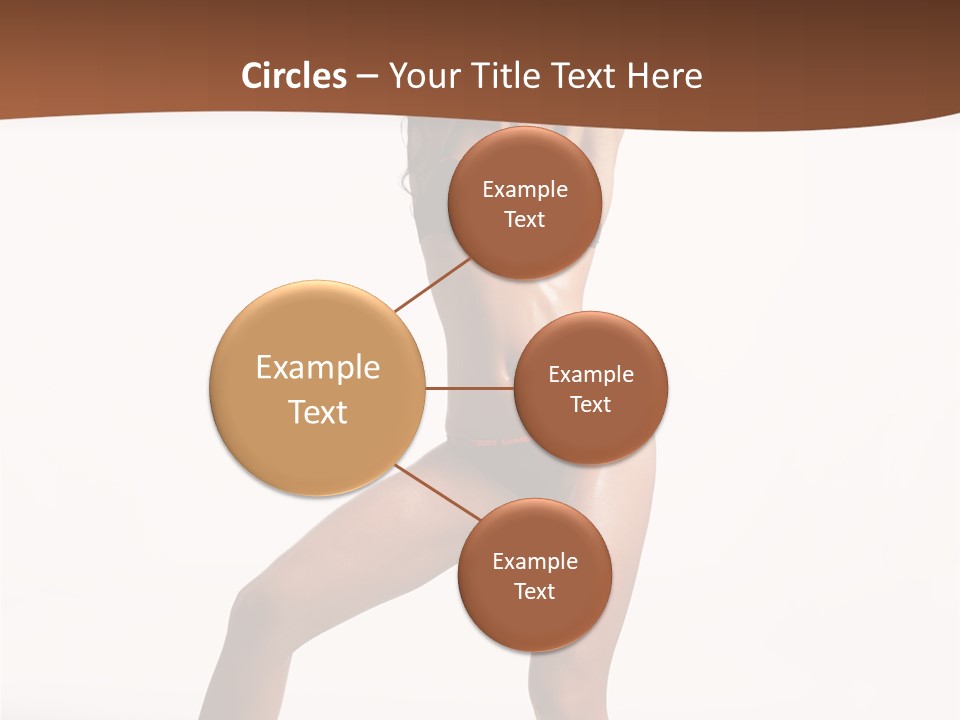 Circles – Your Title Text Here

Example Text

Example Text

Example Text

Example Text